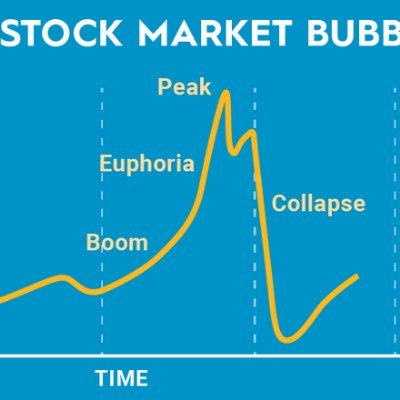 STOCK MARKET BUBB

Peak

Euphoria

Collapse

Boom

TIME